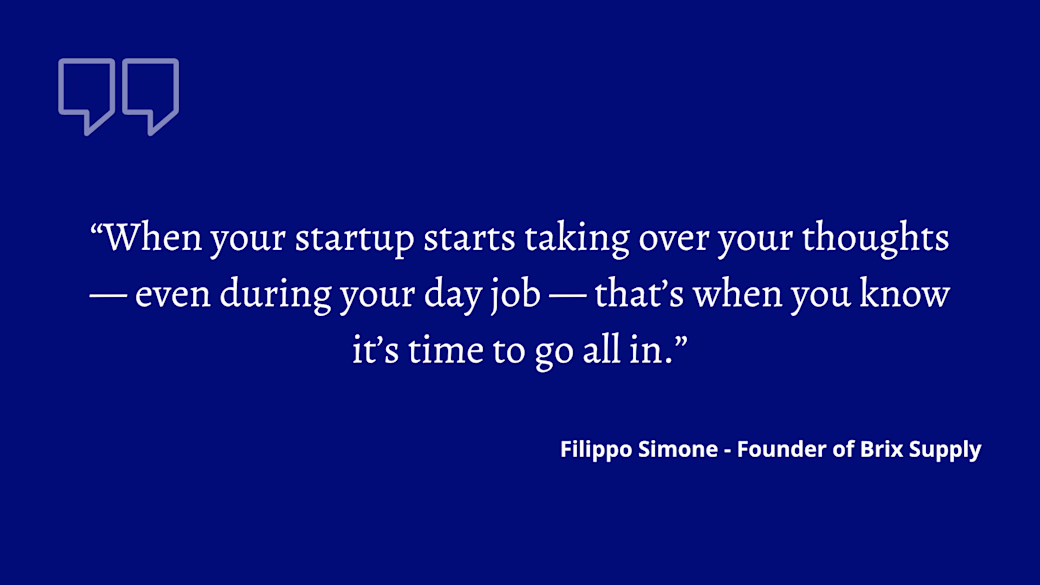 “When your startup starts taking over your thoughts — even during your day job — that’s when you know it’s time to go all in.”

Filippo Simone - Founder of Brix Supply